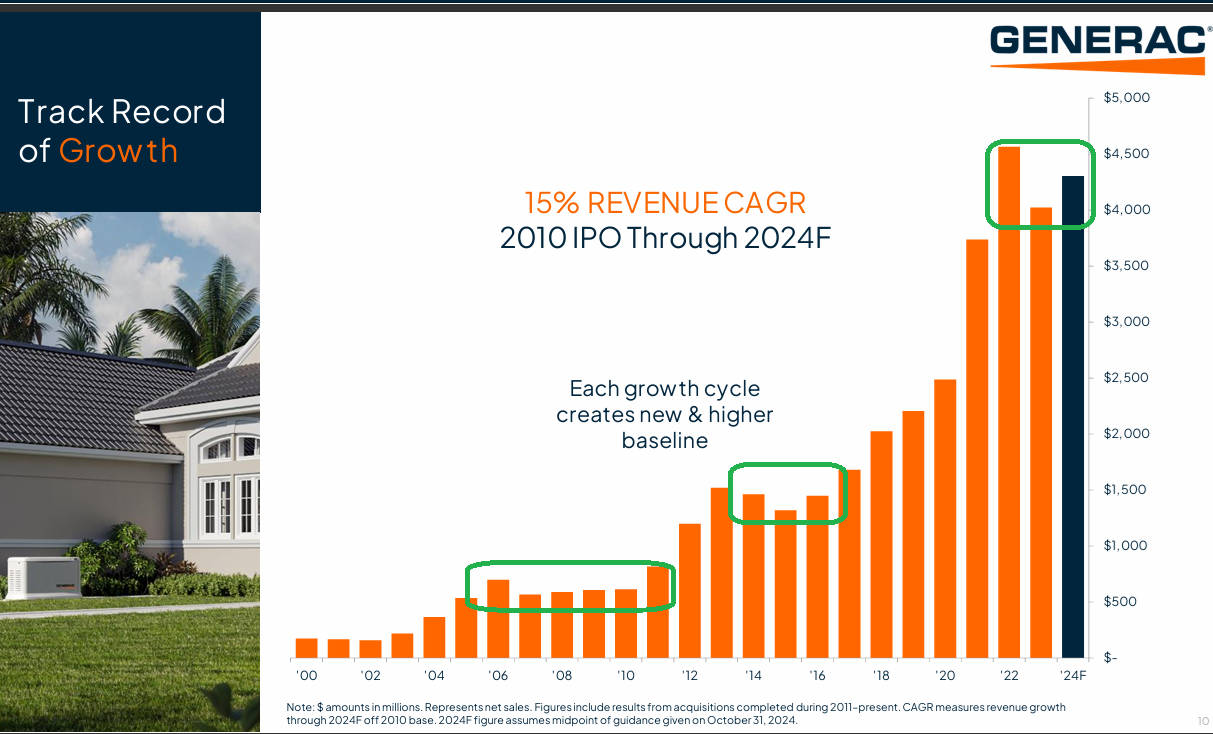 Track Record of Growth

GENERAC®

15% REVENUE CAGR
2010 IPO Through 2024F

Each growth cycle creates new & higher baseline

$5,000
$4,500
$4,000
$3,500
$3,000
$2,500
$2,000
$1,500
$1,000
$500
$-

'00 '02 '04 '06 '08 '10 '12 '14 '16 '18 '20 '22 '24F

GENERAC

Note: $ amounts in millions. Represents net sales. Figures include results from acquisitions completed during 2011-present. CAGR measures revenue growth through 2024F off 2010 base. 2024F figure assumes midpoint of guidance given on October 31, 2024.

10